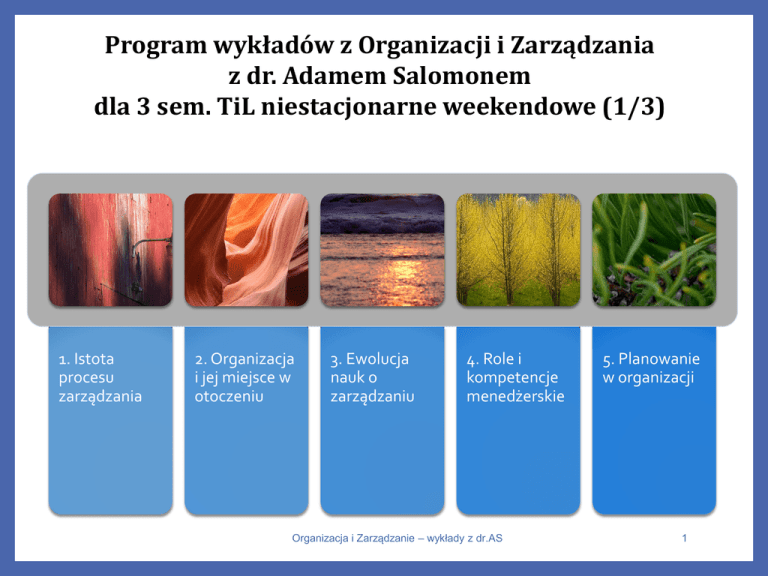 Program wykładów z Organizacji i Zarządzania z dr. Adamem Salomonem dla 3 sem. TiL niestacjonarne weekendowe (1/3)

1. Istota procesu zarządzania

2. Organizacja i jej miejsce w otoczeniu

3. Ewolucja nauk o zarządzaniu

4. Role i kompetencje menedżerskie

5. Planowanie w organizacji

Organizacja i Zarządzanie – wykłady z dr.AS

1